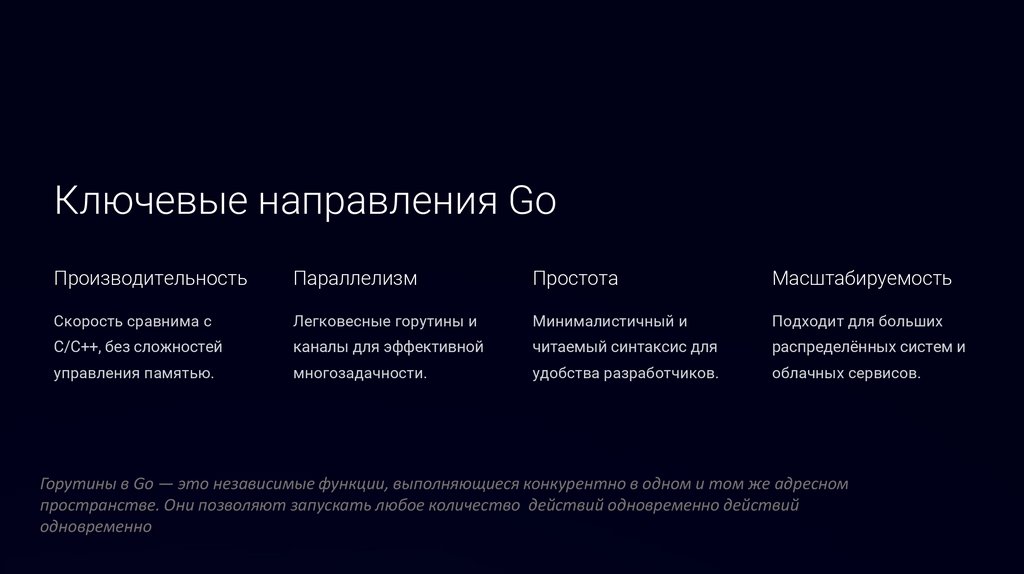 Ключевые направления Go

Производительность

Скорость сравнима с C/C++, без сложностей управления памятью.

Параллелизм

Легковесные горутины и каналы для эффективной многозадачности.

Простота

Минималистичный и читаемый синтаксис для удобства разработчиков.

Масштабируемость

Подходит для больших распределённых систем и облачных сервисов.

Горутины в Go — это независимые функции, выполняющиеся конкурентно в одном и том же адресном пространстве. Они позволяют запускать любое количество  действий одновременно действий одновременно